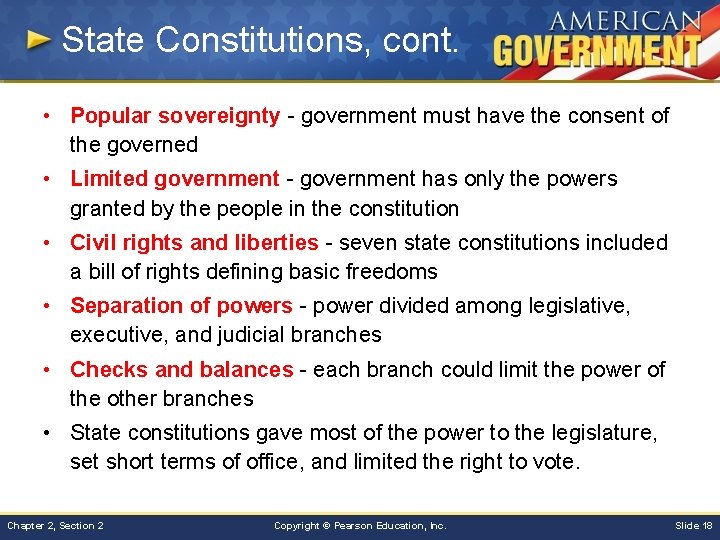 State Constitutions, cont.

AMERICAN GOVERNMENT

• Popular sovereignty - government must have the consent of the governed

• Limited government - government has only the powers granted by the people in the constitution

• Civil rights and liberties - seven state constitutions included a bill of rights defining basic freedoms

• Separation of powers - power divided among legislative, executive, and judicial branches

• Checks and balances - each branch could limit the power of the other branches

• State constitutions gave most of the power to the legislature, set short terms of office, and limited the right to vote.

Chapter 2, Section 2

Copyright © Pearson Education, Inc.

Slide 18